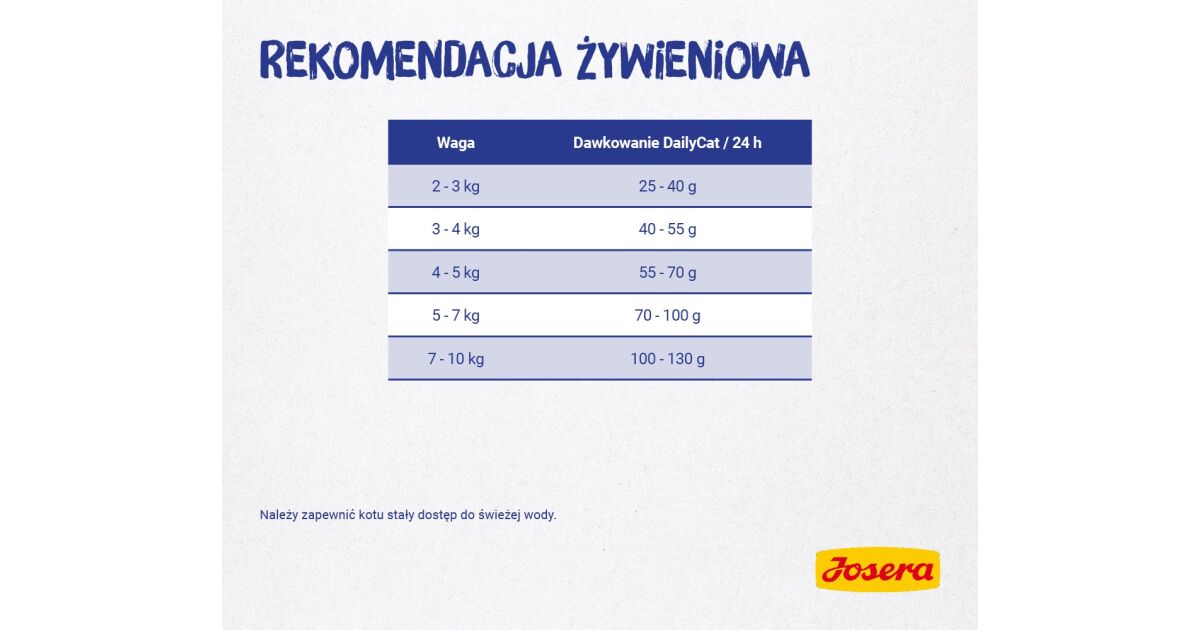 REKOMENDACJA ŻYWIENIOWA

| Waga | Dawkowanie DailyCat / 24 h |
|---|---|
| 2 - 3 kg | 25 - 40 g |
| 3 - 4 kg | 40 - 55 g |
| 4 - 5 kg | 55 - 70 g |
| 5 - 7 kg | 70 - 100 g |
| 7 - 10 kg | 100 - 130 g |

Należy zapewnić kotu stały dostęp do świeżej wody.

Josera